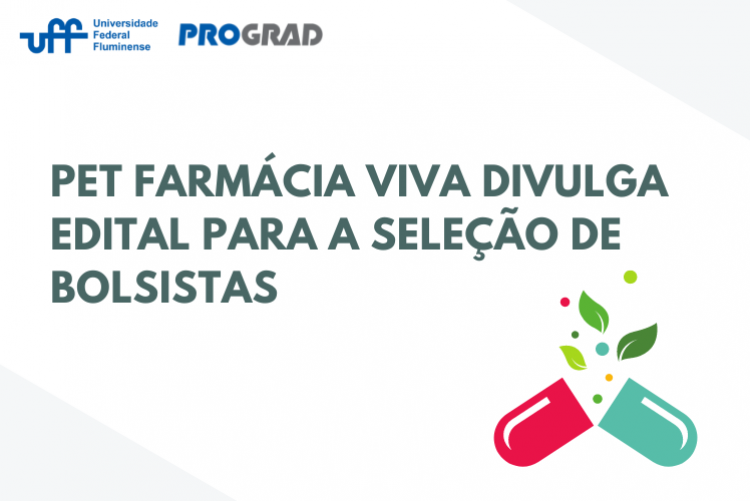 uff Universidade Federal Fluminense PROGRAD

PET FARMÁCIA VIVA DIVULGA EDITAL PARA A SELEÇÃO DE BOLSISTAS